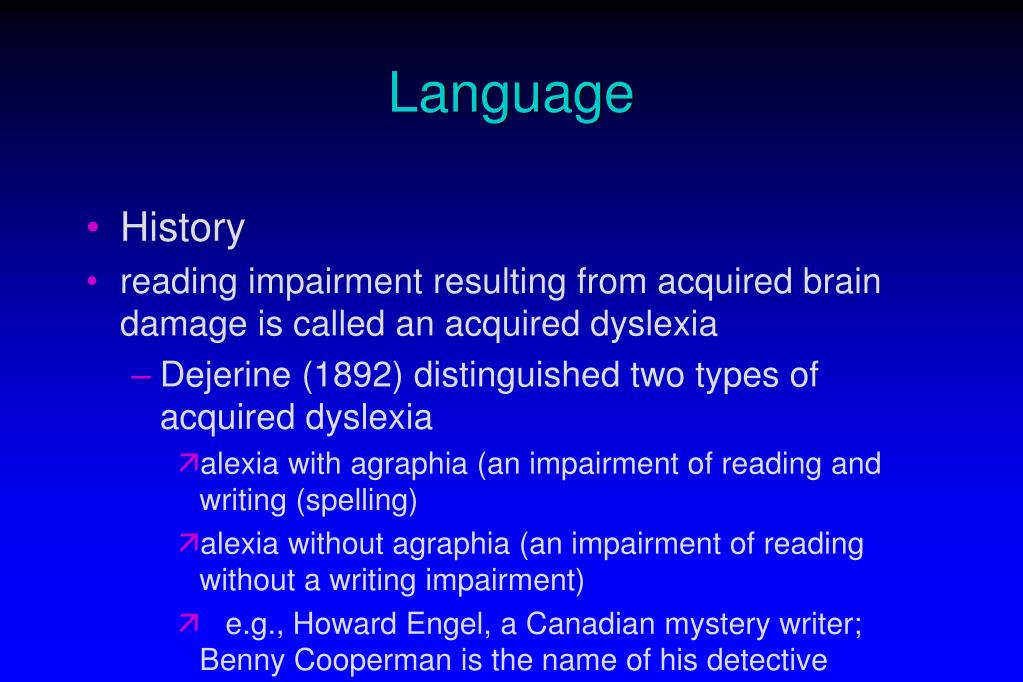 Language

• History
• reading impairment resulting from acquired brain damage is called an acquired dyslexia
– Dejerine (1892) distinguished two types of acquired dyslexia
↗alexia with agraphia (an impairment of reading and writing (spelling)
↗alexia without agraphia (an impairment of reading without a writing impairment)
↗ e.g., Howard Engel, a Canadian mystery writer; Benny Cooperman is the name of his detective